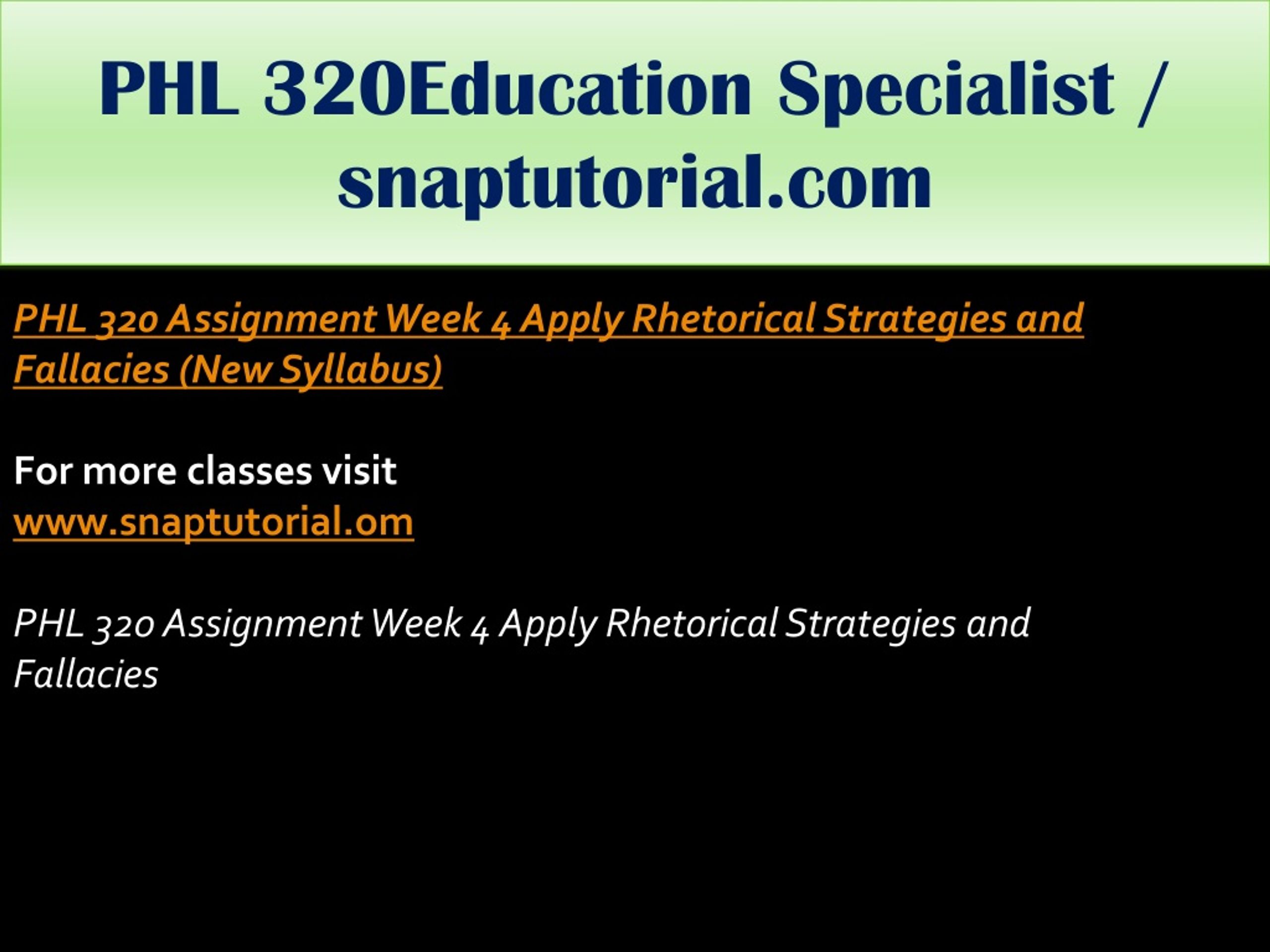 PHL 320Education Specialist / snaptutorial.com

PHL 320 Assignment Week 4 Apply Rhetorical Strategies and Fallacies (New Syllabus)

For more classes visit
www.snaptutorial.om

PHL 320 Assignment Week 4 Apply Rhetorical Strategies and Fallacies